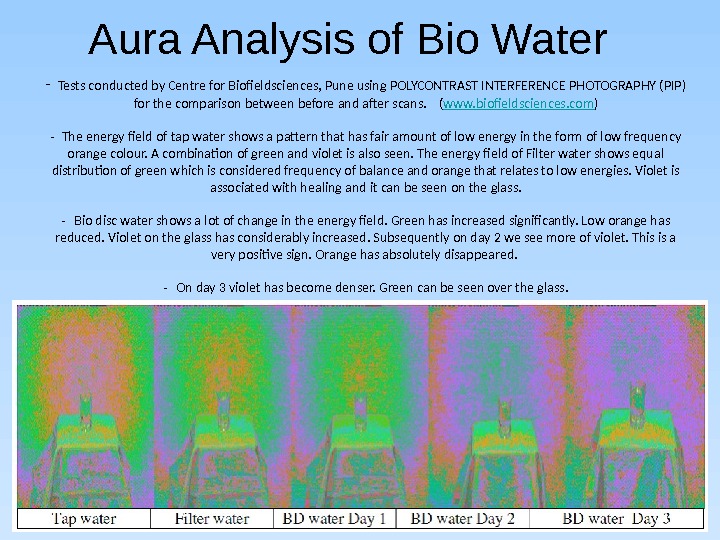 Aura Analysis of Bio Water

- Tests conducted by Centre for Biofieldsciences, Pune using POLYCONTRAST INTERFERENCE PHOTOGRAPHY (PIP) for the comparison between before and after scans. (www.biofieldsciences.com)

- The energy field of tap water shows a pattern that has fair amount of low energy in the form of low frequency orange colour. A combination of green and violet is also seen. The energy field of Filter water shows equal distribution of green which is considered frequency of balance and orange that relates to low energies. Violet is associated with healing and it can be seen on the glass.

- Bio disc water shows a lot of change in the energy field. Green has increased significantly. Low orange has reduced. Violet on the glass has considerably increased. Subsequently on day 2 we see more of violet. This is a very positive sign. Orange has absolutely disappeared.

- On day 3 violet has become denser. Green can be seen over the glass.

| Tap water | Filter water | BD water Day 1 | BD water Day 2 | BD water Day 3 |
|---|---|---|---|---|